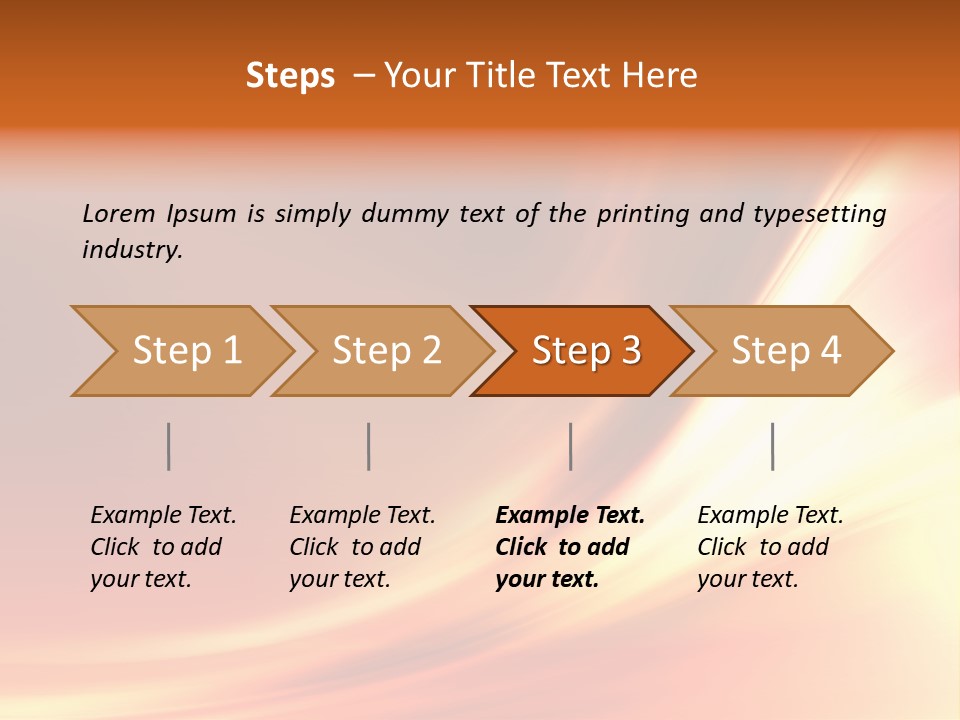 Steps – Your Title Text Here

Lorem Ipsum is simply dummy text of the printing and typesetting industry.

Step 1

Step 2

Step 3

Step 4

Example Text. Click to add your text.

Example Text. Click to add your text.

Example Text. Click to add your text.

Example Text. Click to add your text.